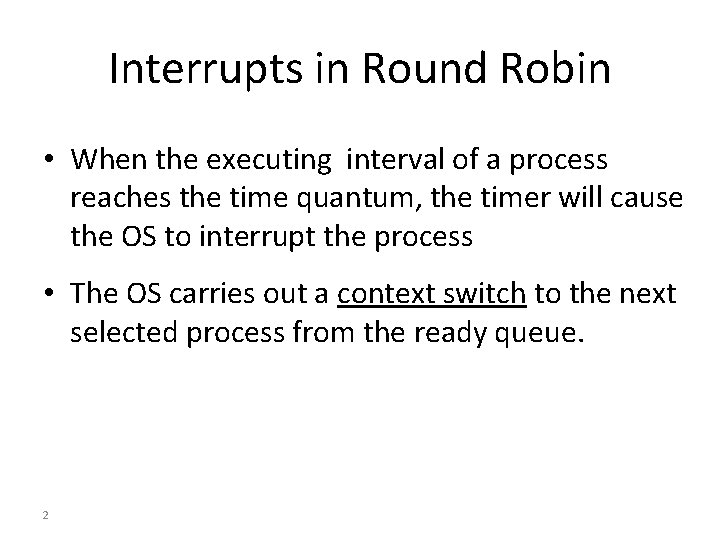 Interrupts in Round Robin

• When the executing interval of a process reaches the time quantum, the timer will cause the OS to interrupt the process

• The OS carries out a context switch to the next selected process from the ready queue.

2